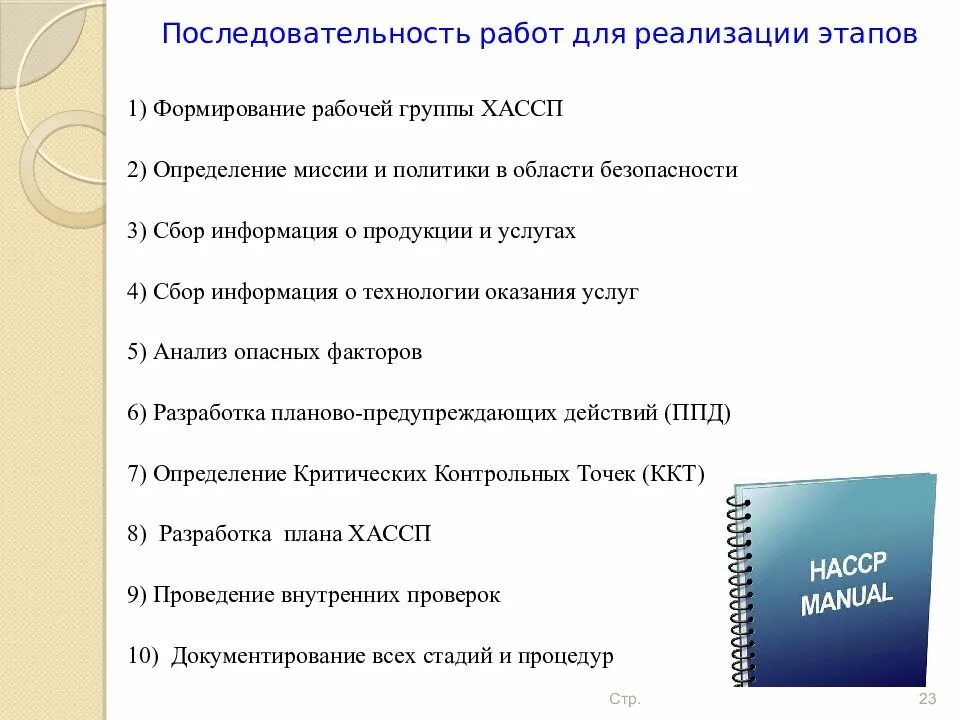 Последовательность работ для реализации этапов

1) Формирование рабочей группы ХАССП

2) Определение миссии и политики в области безопасности

3) Сбор информация о продукции и услугах

4) Сбор информация о технологии оказания услуг

5) Анализ опасных факторов

6) Разработка планово-предупреждающих действий (ППД)

7) Определение Критических Контрольных Точек (ККТ)

8) Разработка плана ХАССП

9) Проведение внутренних проверок

10) Документирование всех стадий и процедур

HACCP MANUAL

Стр.

23